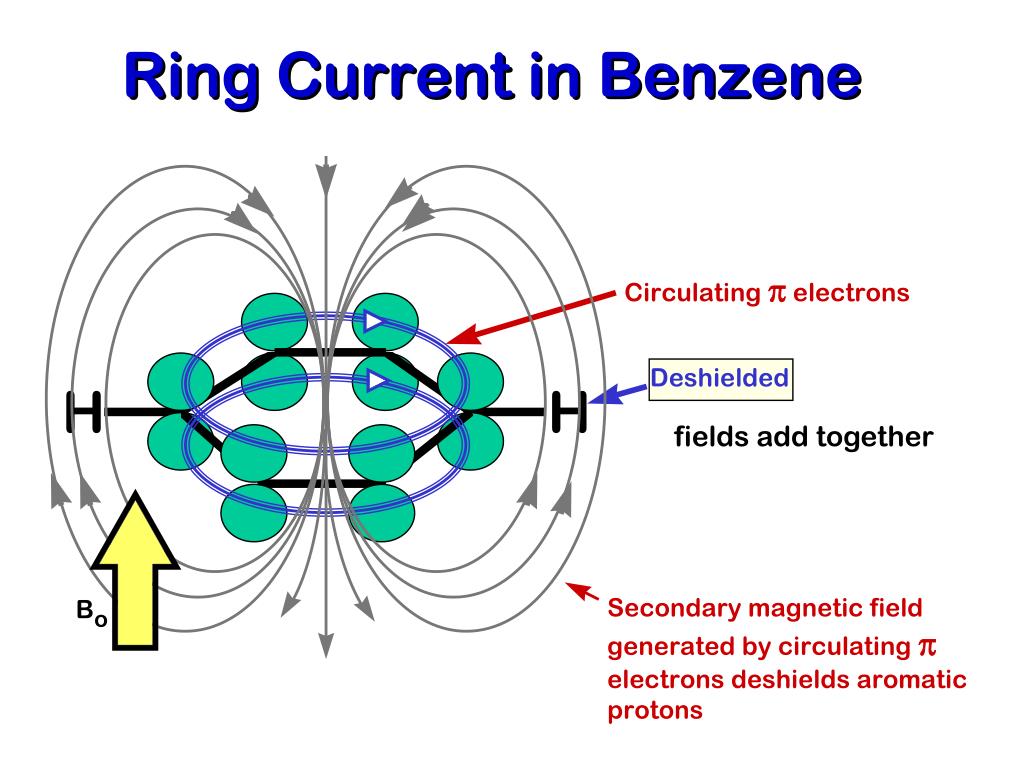 Ring Current in Benzene

Circulating $\pi$ electrons

H

H

Deshielded

fields add together

$B_o$

Secondary magnetic field generated by circulating $\pi$ electrons deshields aromatic protons